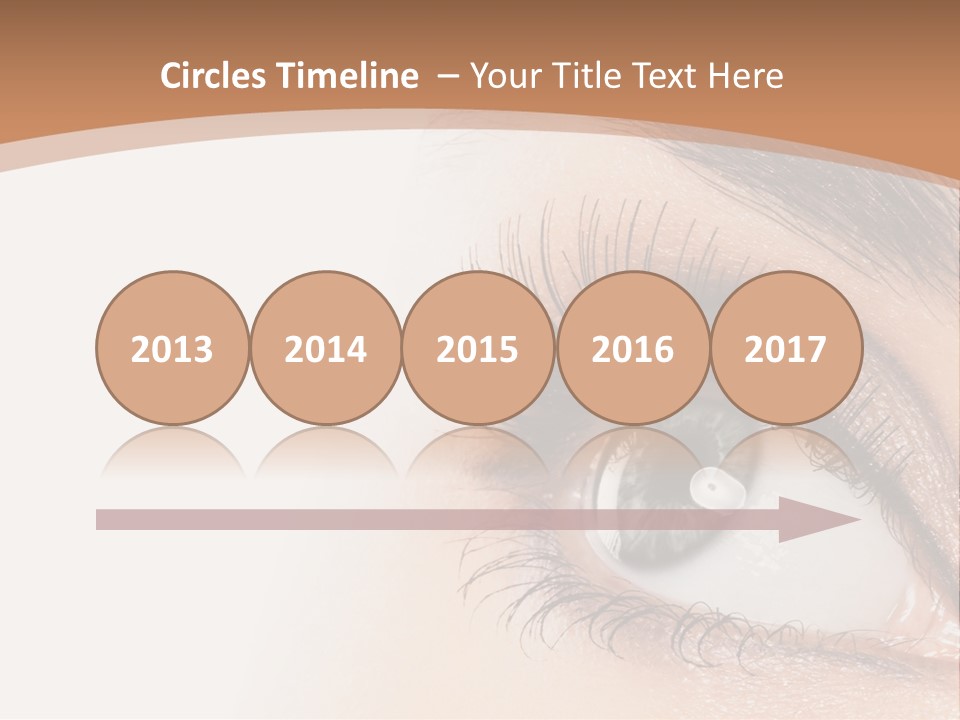 Circles Timeline – Your Title Text Here

2013

2014

2015

2016

2017